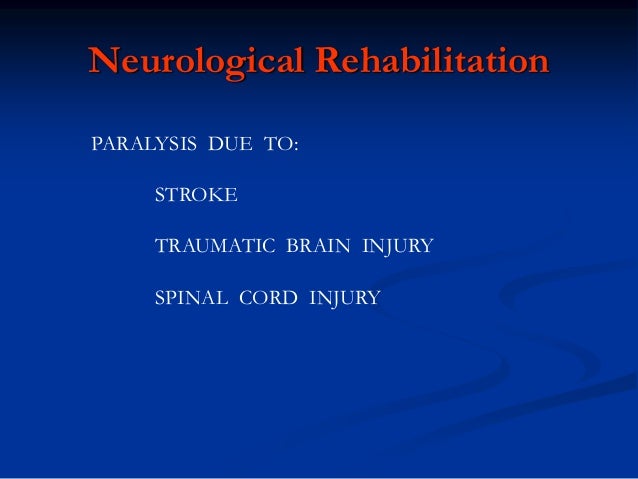 Neurological Rehabilitation

PARALYSIS DUE TO:

STROKE

TRAUMATIC BRAIN INJURY

SPINAL CORD INJURY